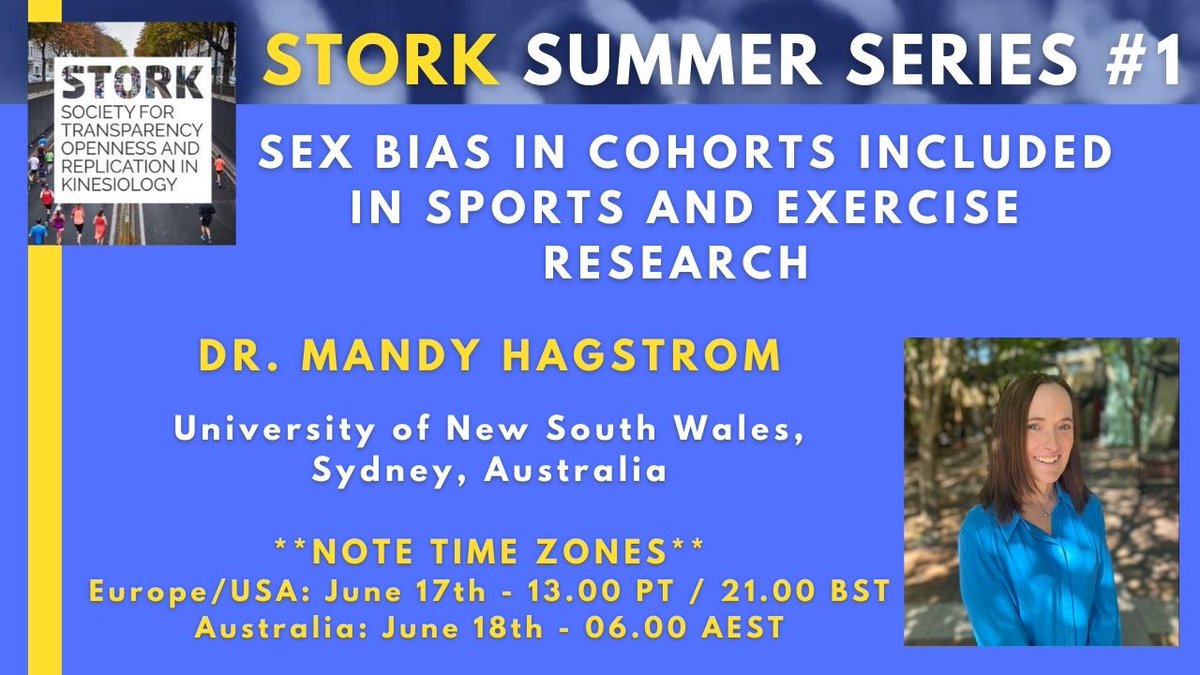 STORK
SOCIETY FOR TRANSPARENCY OPENNESS AND REPLICATION IN KINESIOLOGY

STORK SUMMER SERIES #1

SEX BIAS IN COHORTS INCLUDED IN SPORTS AND EXERCISE RESEARCH

DR. MANDY HAGSTROM

University of New South Wales, Sydney, Australia

**NOTE TIME ZONES**
Europe/USA: June 17th - 13.00 PT / 21.00 BST
Australia: June 18th - 06.00 AEST